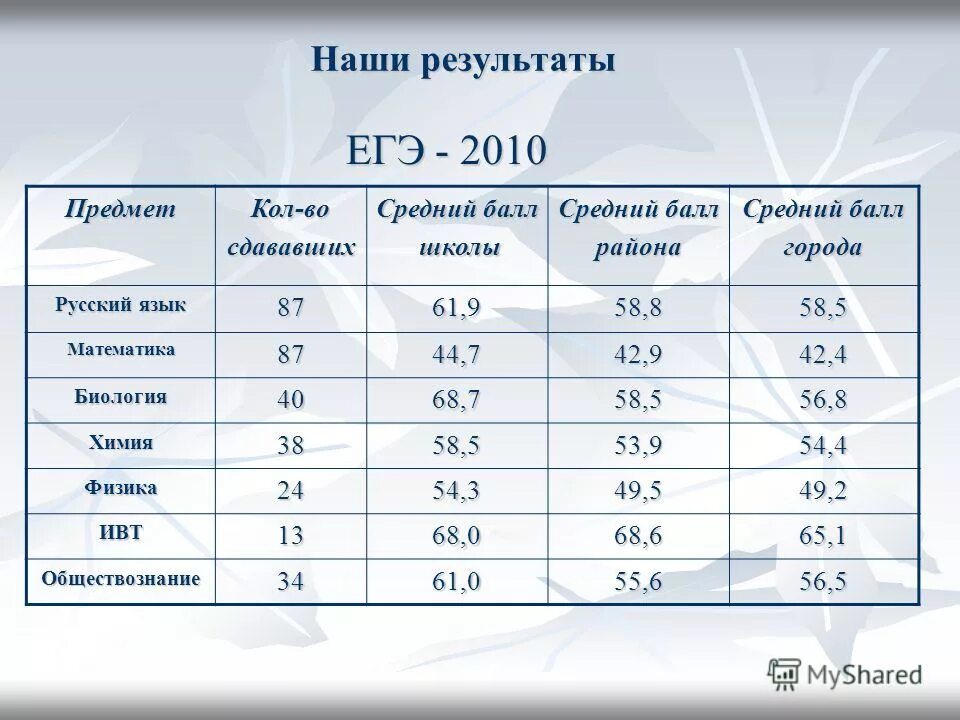 Наши результаты

ЕГЭ - 2010

| Предмет | Кол-во сдававших | Средний балл школы | Средний балл района | Средний балл города |
|---|---|---|---|---|
| Русский язык | 87 | 61,9 | 58,8 | 58,5 |
| Математика | 87 | 44,7 | 42,9 | 42,4 |
| Биология | 40 | 68,7 | 58,5 | 56,8 |
| Химия | 38 | 58,5 | 53,9 | 54,4 |
| Физика | 24 | 54,3 | 49,5 | 49,2 |
| ИВТ | 13 | 68,0 | 68,6 | 65,1 |
| Обществознание | 34 | 61,0 | 55,6 | 56,5 |

MyShared